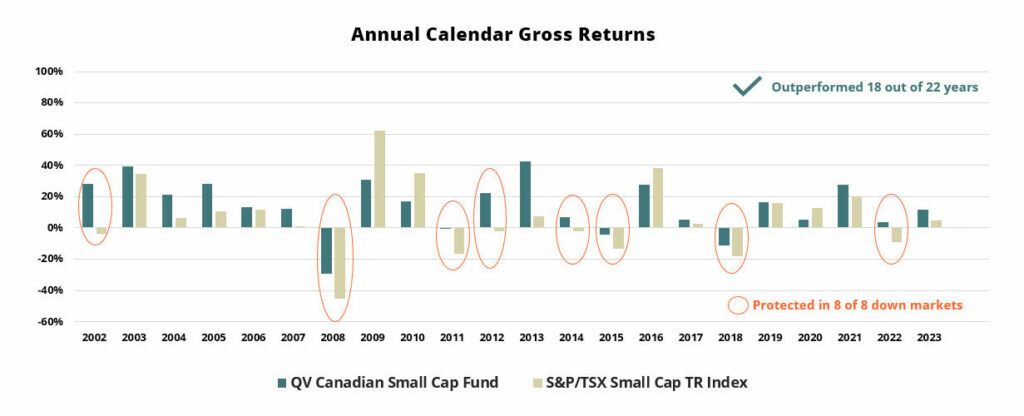 Annual Calendar Gross Returns

100%
80%
60%
40%
20%
0%
-20%
-40%
-60%

Outperformed 18 out of 22 years

Protected in 8 of 8 down markets

2002 2003 2004 2005 2006 2007 2008 2009 2010 2011 2012 2013 2014 2015 2016 2017 2018 2019 2020 2021 2022 2023

QV Canadian Small Cap Fund
S&P/TSX Small Cap TR Index